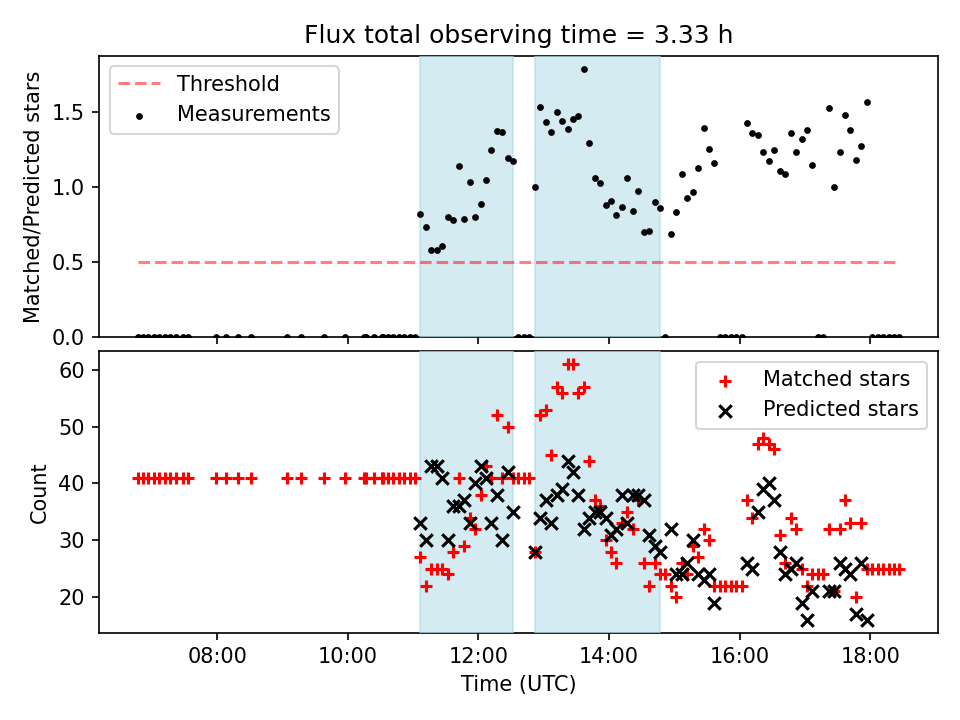 Flux total observing time = 3.33 h

Threshold
Measurements

Matched/Predicted stars
1.5
1.0
0.5
0.0

Matched stars
Predicted stars

Count
60
50
40
30
20

08:00
10:00
12:00
14:00
16:00
18:00
Time (UTC)